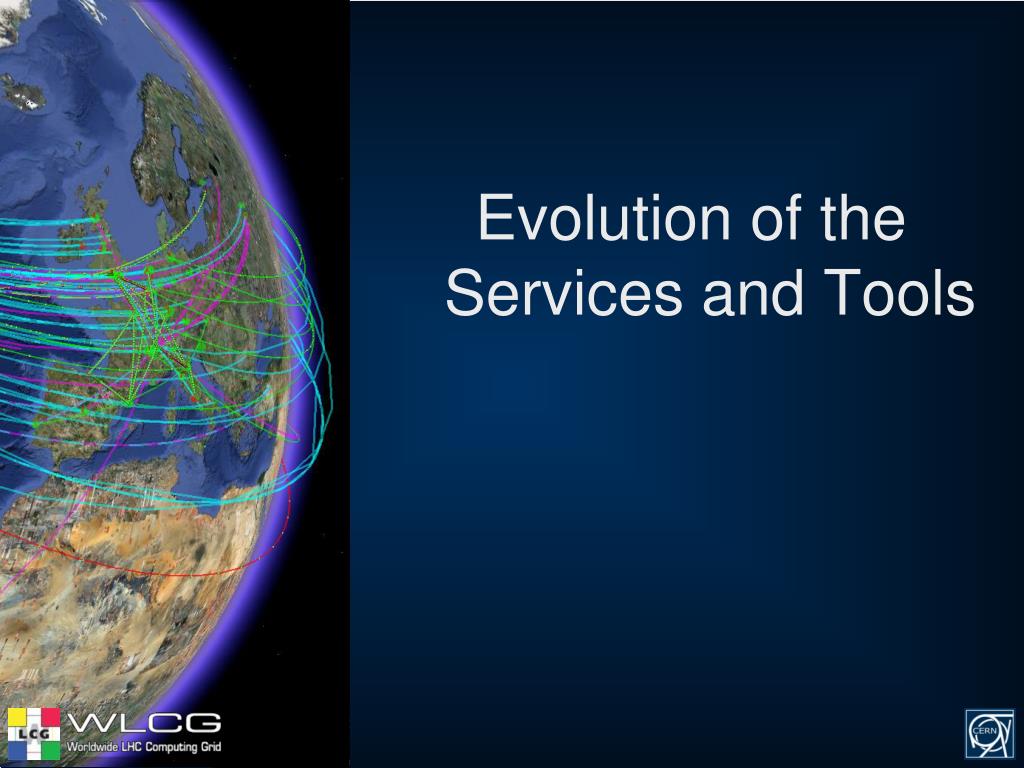 Evolution of the Services and Tools

LCG WLCG
Worldwide LHC Computing Grid

CERN